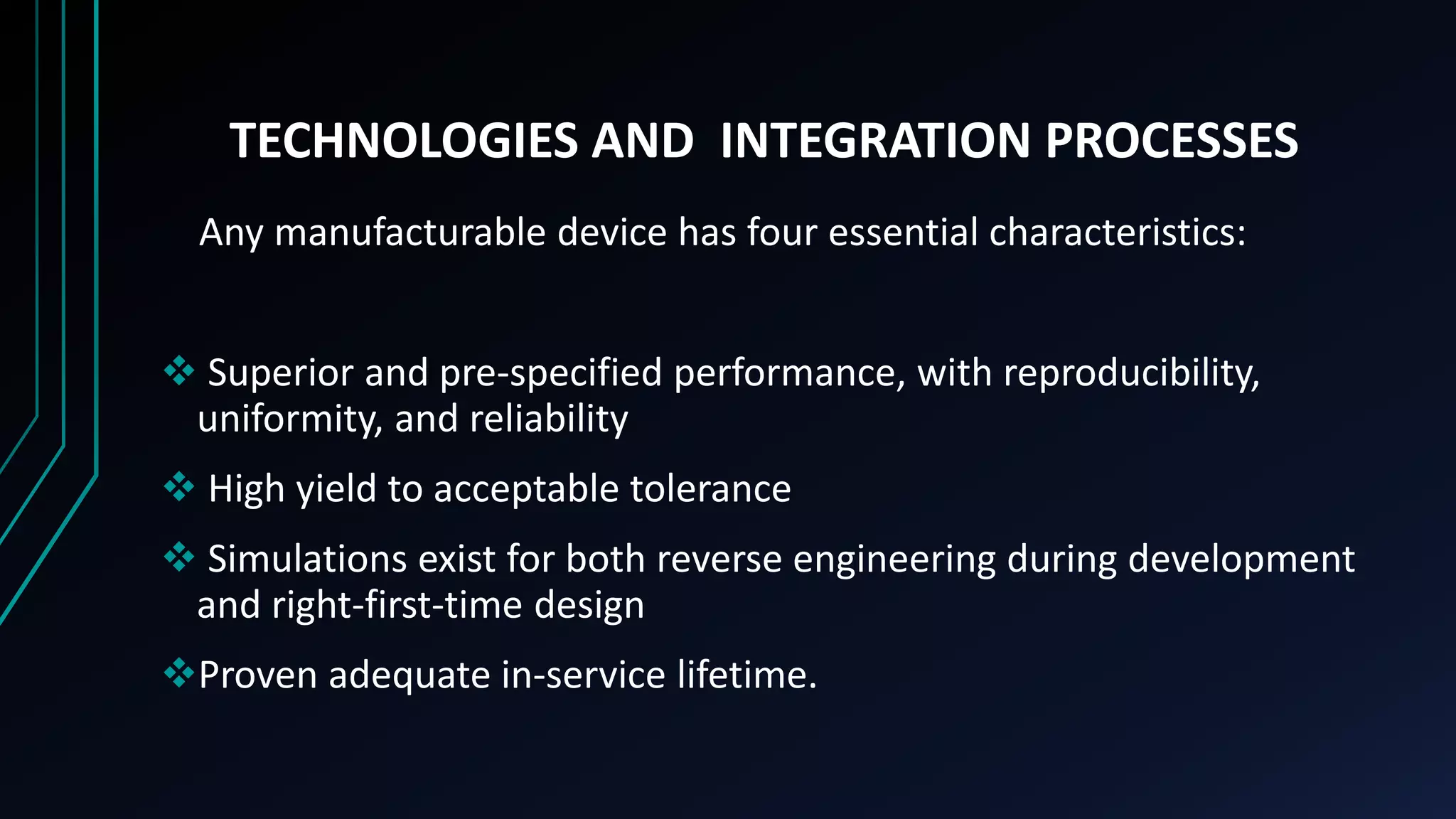 TECHNOLOGIES AND INTEGRATION PROCESSES

Any manufacturable device has four essential characteristics:

❖ Superior and pre-specified performance, with reproducibility, uniformity, and reliability

❖ High yield to acceptable tolerance

❖ Simulations exist for both reverse engineering during development and right-first-time design

❖ Proven adequate in-service lifetime.